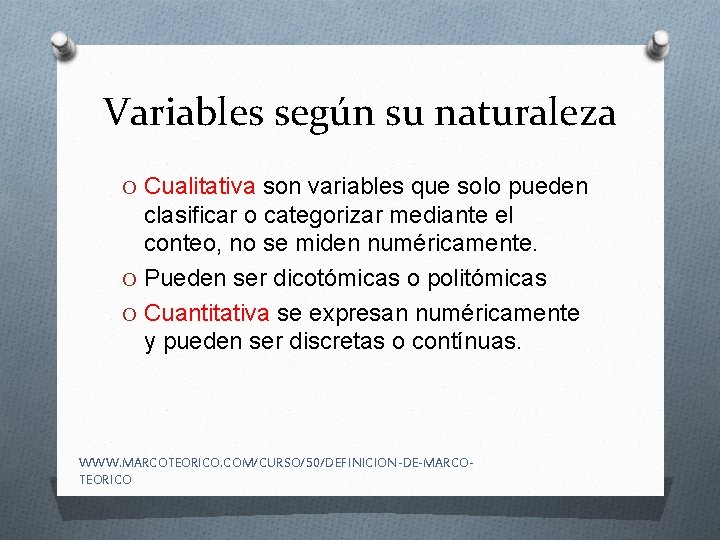 Variables según su naturaleza

O Cualitativa son variables que solo pueden clasificar o categorizar mediante el conteo, no se miden numéricamente.
O Pueden ser dicotómicas o politómicas
O Cuantitativa se expresan numéricamente y pueden ser discretas o contínuas.

WWW.MARCOTEORICO.COM/CURSO/50/DEFINICION-DE-MARCO-TEORICO